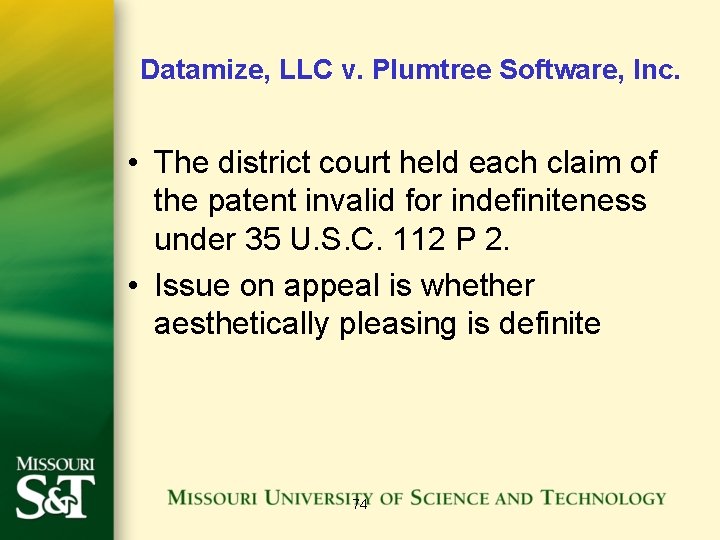 Datamize, LLC v. Plumtree Software, Inc.

• The district court held each claim of the patent invalid for indefiniteness under 35 U.S.C. 112 P 2.

• Issue on appeal is whether aesthetically pleasing is definite

MISSOURI S&T

MISSOURI UNIVERSITY OF SCIENCE AND TECHNOLOGY

74